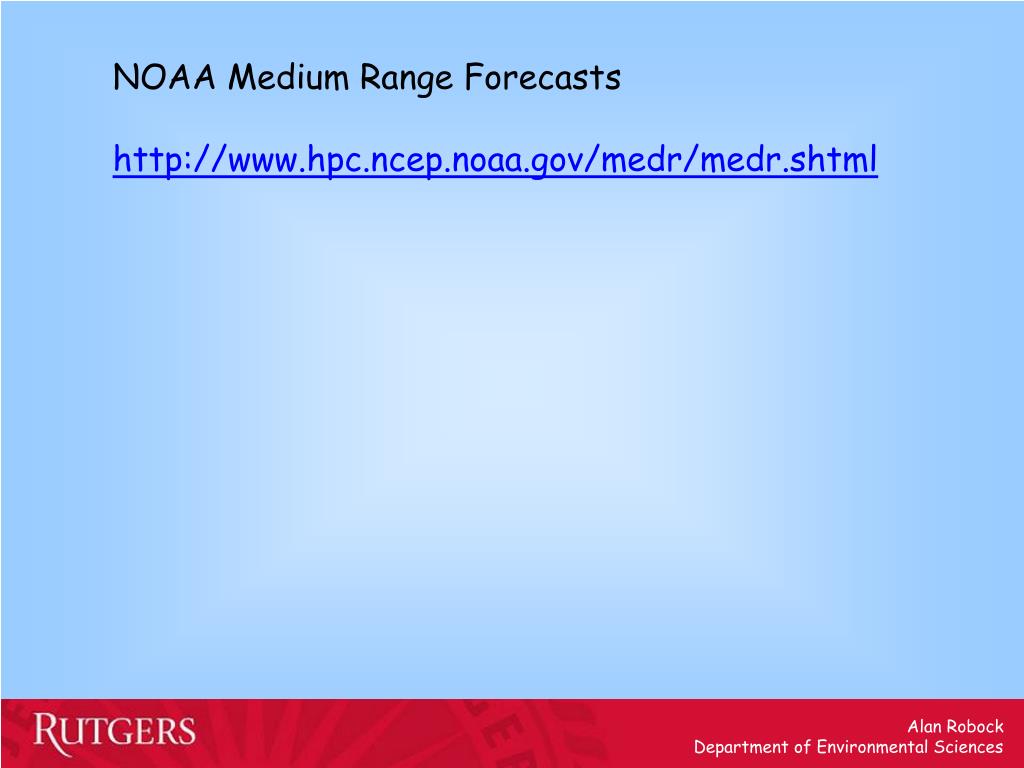 NOAA Medium Range Forecasts

http://www.hpc.ncep.noaa.gov/medr/medr.shtml

RUTGERS

Alan Robock
Department of Environmental Sciences